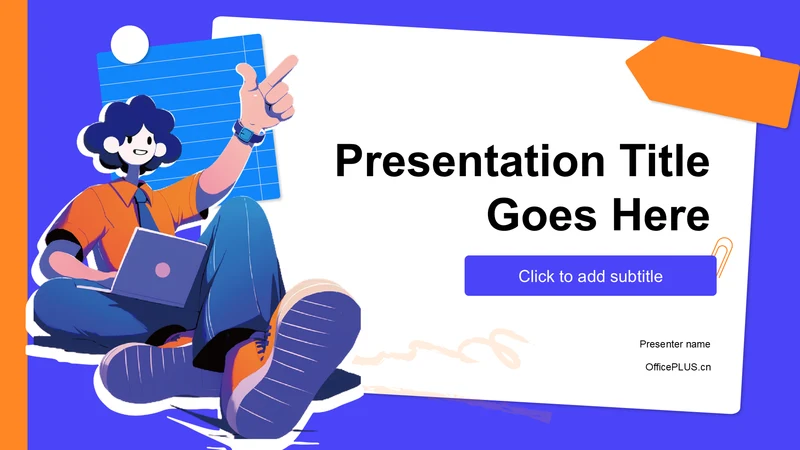 Presentation Title Goes Here

Click to add subtitle

Presenter name

OfficePLUS.cn